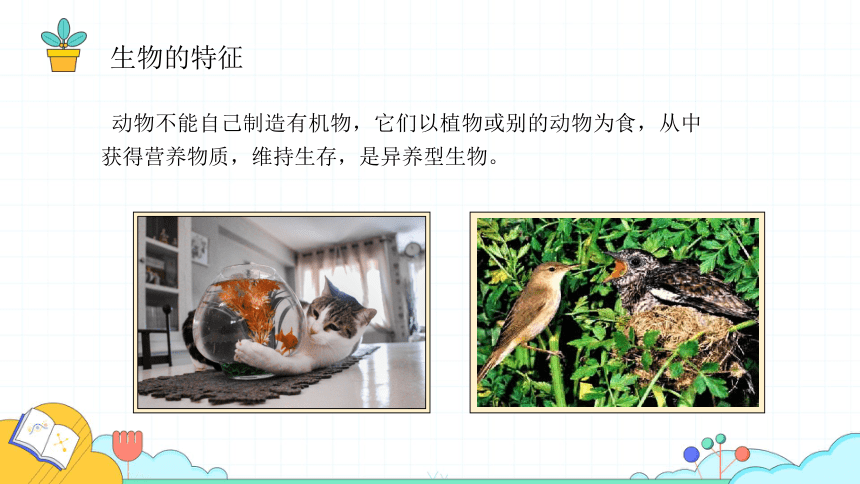 生物的特征

动物不能自己制造有机物，它们以植物或别的动物为食，从中获得营养物质，维持生存，是异养型生物。